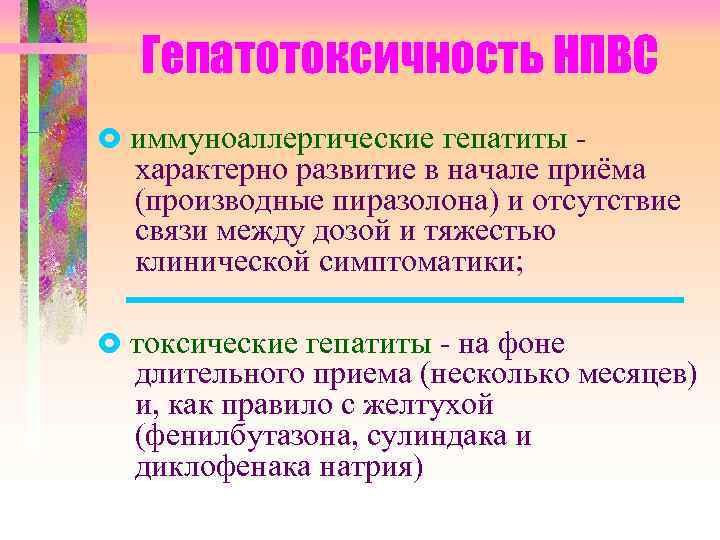 Гепатотоксичность НПВС

иммуноаллергические гепатиты - характерно развитие в начале приёма (производные пиразолона) и отсутствие связи между дозой и тяжестью клинической симптоматики;

токсические гепатиты - на фоне длительного приема (несколько месяцев) и, как правило с желтухой (фенилбутазона, сулиндака и диклофенака натрия)